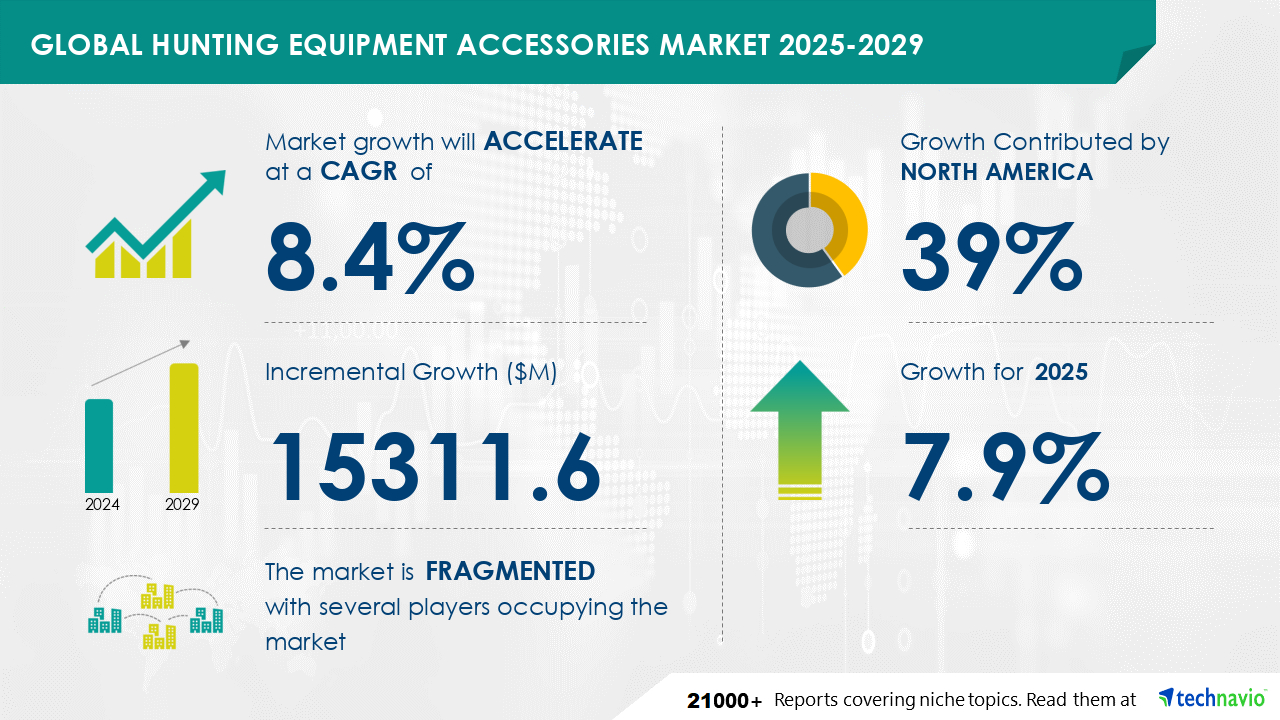 GLOBAL HUNTING EQUIPMENT ACCESSORIES MARKET 2025-2029

Market growth will ACCELERATE at a CAGR of

8.4%

Incremental Growth ($M)

15311.6

2024

2029

The market is FRAGMENTED with several players occupying the market

Growth Contributed by NORTH AMERICA

39%

Growth for 2025

7.9%

21000+ Reports covering niche topics. Read them at technavio